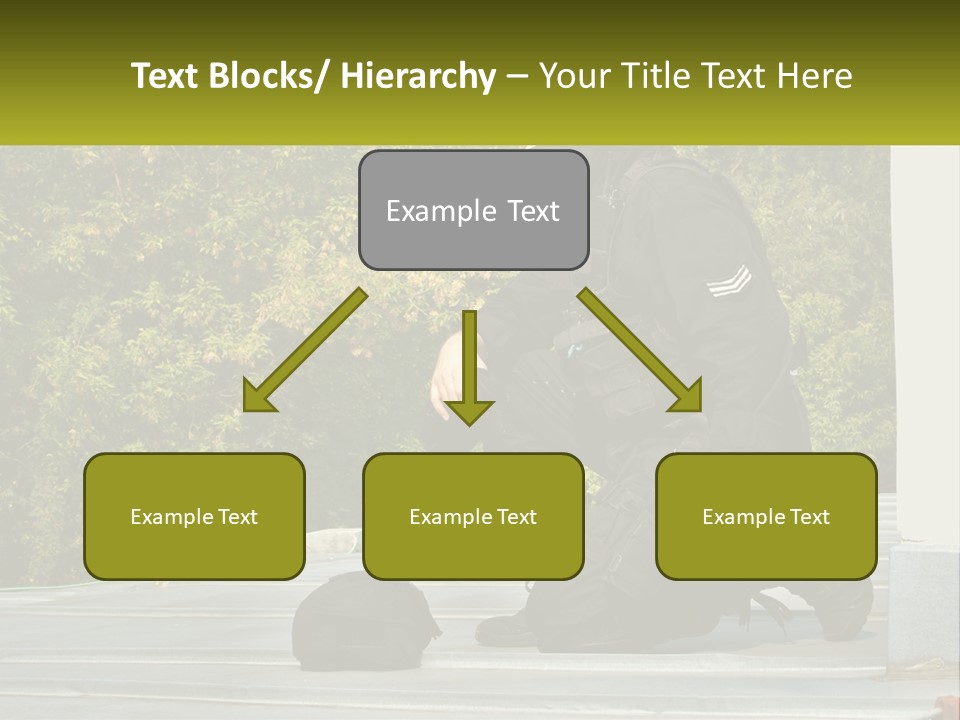 Text Blocks/ Hierarchy – Your Title Text Here

Example Text

Example Text

Example Text

Example Text